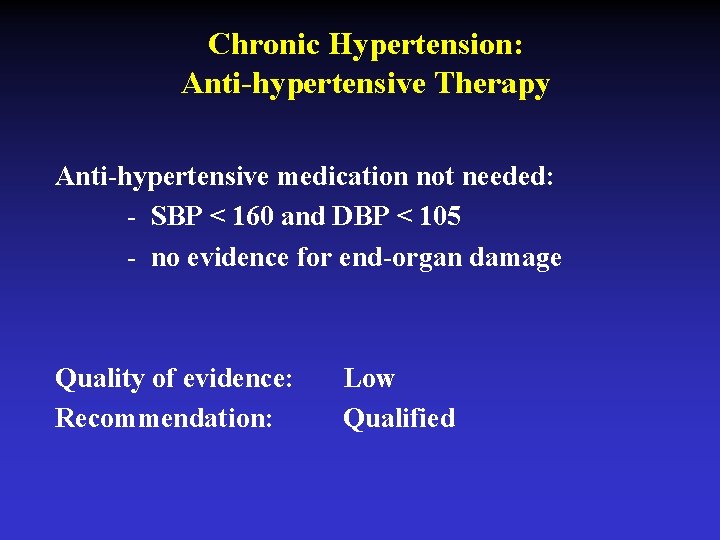 Chronic Hypertension:
Anti-hypertensive Therapy

Anti-hypertensive medication not needed:
- SBP < 160 and DBP < 105
- no evidence for end-organ damage

Quality of evidence: Low
Recommendation: Qualified